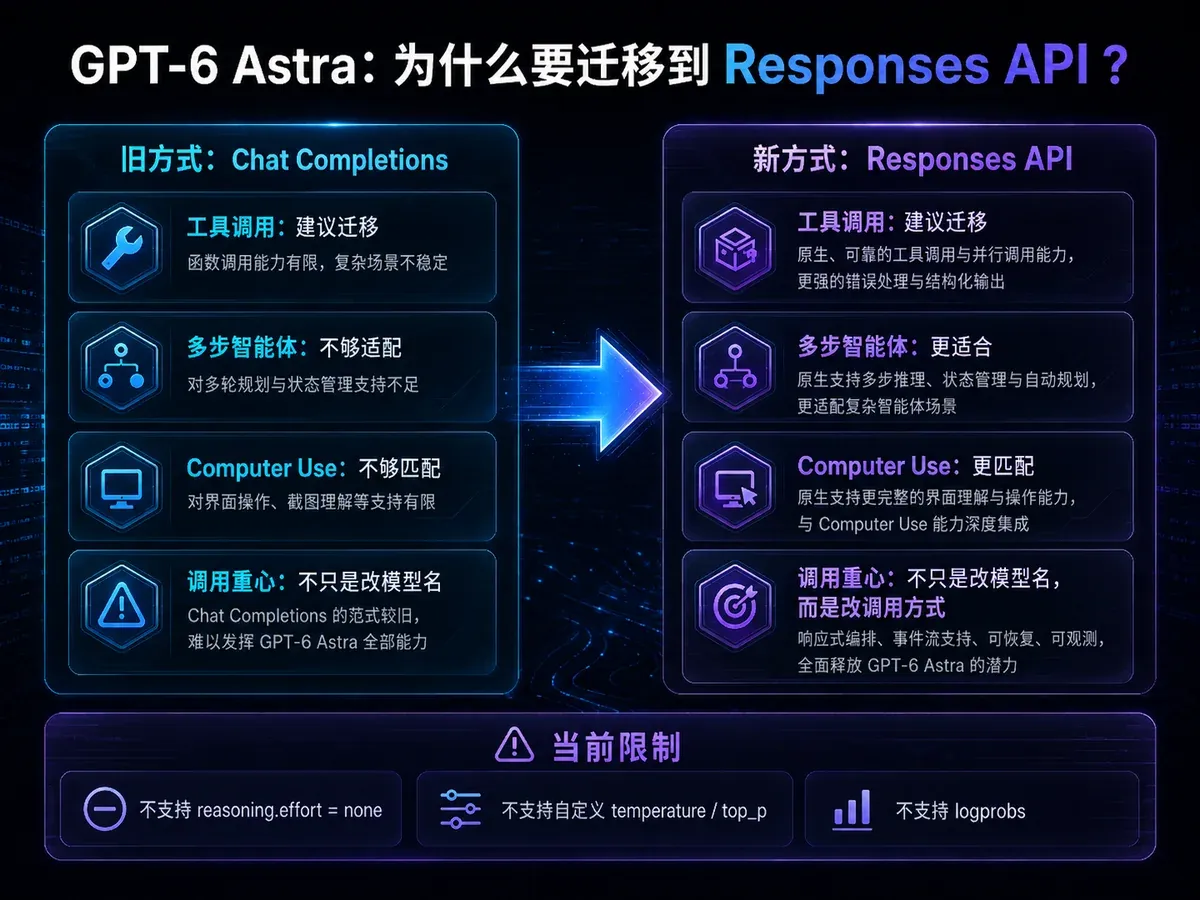 GPT-6 Astra：为什么要迁移到 Responses API？

旧方式：Chat Completions

工具调用：建议迁移
函数调用能力有限，复杂场景不稳定

多步智能体：不够适配
对多轮规划与状态管理支持不足

Computer Use：不够匹配
对界面操作、截图理解等支持有限

调用重心：不只是改模型名
Chat Completions 的范式较旧，难以发挥 GPT-6 Astra 全部能力

新方式：Responses API

工具调用：建议迁移
原生、可靠的工具调用与并行调用能力，更强的错误处理与结构化输出

多步智能体：更适合
原生支持多步推理、状态管理与自动规划，更适配复杂智能体场景

Computer Use：更匹配
原生支持更完整的界面理解与操作能力，与 Computer Use 能力深度集成

调用重心：不只是改模型名，而是改调用方式
响应式编排、事件流支持、可恢复、可观测，全面释放 GPT-6 Astra 的潜力

当前限制

不支持 reasoning.effort = none

不支持自定义 temperature / top_p

不支持 logprobs